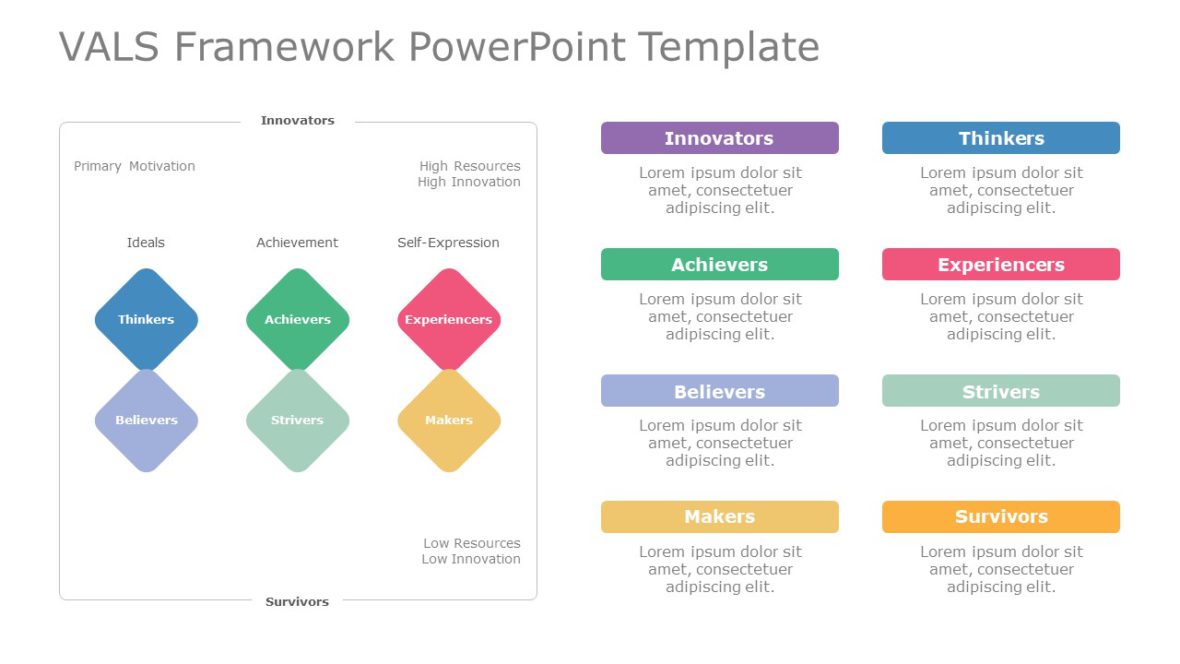 VALS Framework PowerPoint Template

Innovators

Primary Motivation

High Resources
High Innovation

Ideals

Achievement

Self-Expression

Thinkers

Achievers

Experiencers

Believers

Strivers

Makers

Low Resources
Low Innovation

Survivors

Innovators

Lorem ipsum dolor sit amet, consectetuer adipiscing elit.

Thinkers

Lorem ipsum dolor sit amet, consectetuer adipiscing elit.

Achievers

Lorem ipsum dolor sit amet, consectetuer adipiscing elit.

Experiencers

Lorem ipsum dolor sit amet, consectetuer adipiscing elit.

Believers

Lorem ipsum dolor sit amet, consectetuer adipiscing elit.

Strivers

Lorem ipsum dolor sit amet, consectetuer adipiscing elit.

Makers

Lorem ipsum dolor sit amet, consectetuer adipiscing elit.

Survivors

Lorem ipsum dolor sit amet, consectetuer adipiscing elit.